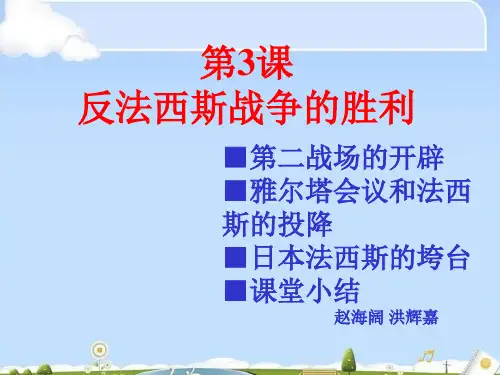 第3课
反法西斯战争的胜利

■第二战场的开辟
■雅尔塔会议和法西斯的投降
■日本法西斯的垮台
■课堂小结

赵海阔 洪辉嘉